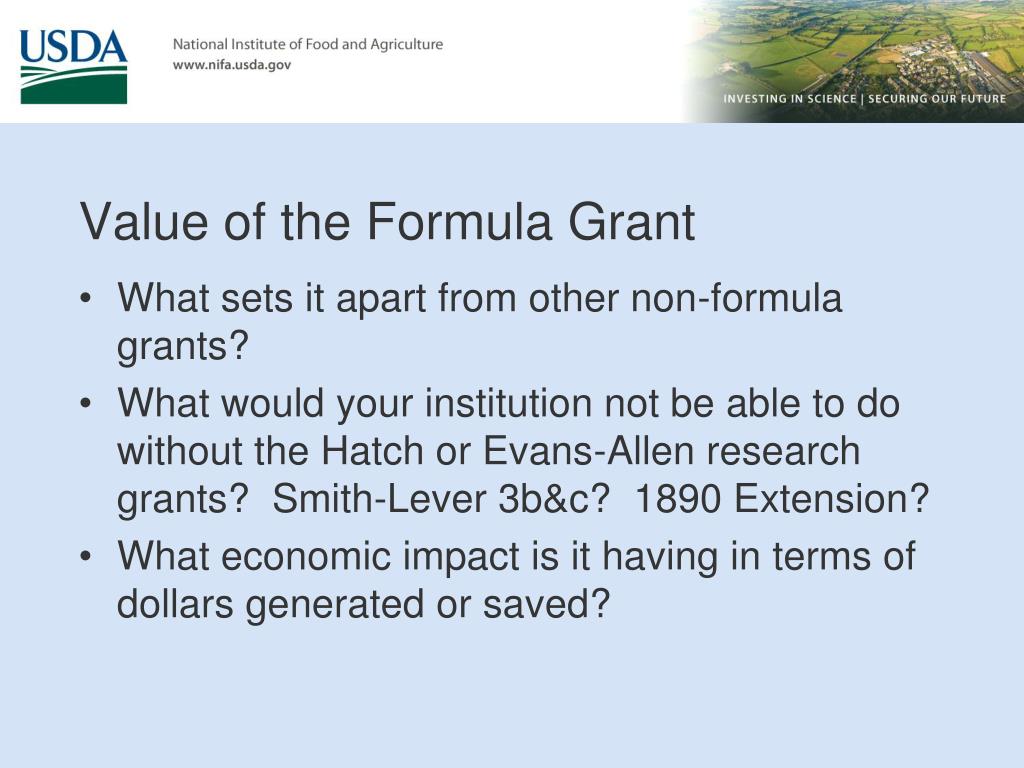 USDA

National Institute of Food and Agriculture
www.nifa.usda.gov

INVESTING IN SCIENCE | SECURING OUR FUTURE

Value of the Formula Grant

• What sets it apart from other non-formula grants?
• What would your institution not be able to do without the Hatch or Evans-Allen research grants? Smith-Lever 3b&c? 1890 Extension?
• What economic impact is it having in terms of dollars generated or saved?